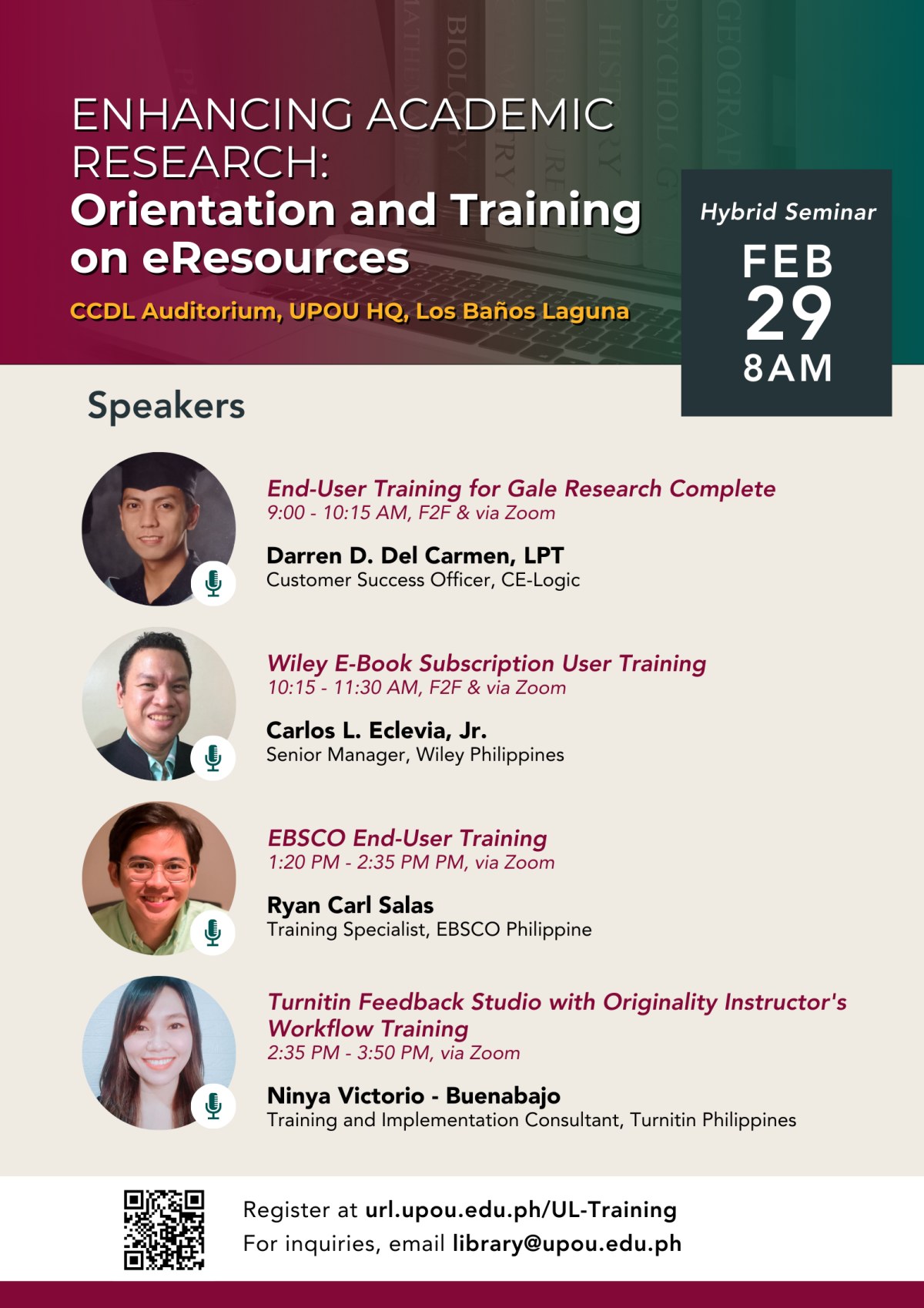 ENHANCING ACADEMIC RESEARCH:
Orientation and Training on eResources

CCDL Auditorium, UPOU HQ, Los Baños Laguna

Hybrid Seminar
FEB
29
8AM

Speakers

End-User Training for Gale Research Complete
9:00 - 10:15 AM, F2F & via Zoom

Darren D. Del Carmen, LPT
Customer Success Officer, CE-Logic

Wiley E-Book Subscription User Training
10:15 - 11:30 AM, F2F & via Zoom

Carlos L. Eclevia, Jr.
Senior Manager, Wiley Philippines

EBSCO End-User Training
1:20 PM - 2:35 PM PM, via Zoom

Ryan Carl Salas
Training Specialist, EBSCO Philippine

Turnitin Feedback Studio with Originality Instructor's Workflow Training
2:35 PM - 3:50 PM, via Zoom

Ninya Victorio - Buenabajo
Training and Implementation Consultant, Turnitin Philippines

Register at url.upou.edu.ph/UL-Training
For inquiries, email library@upou.edu.ph